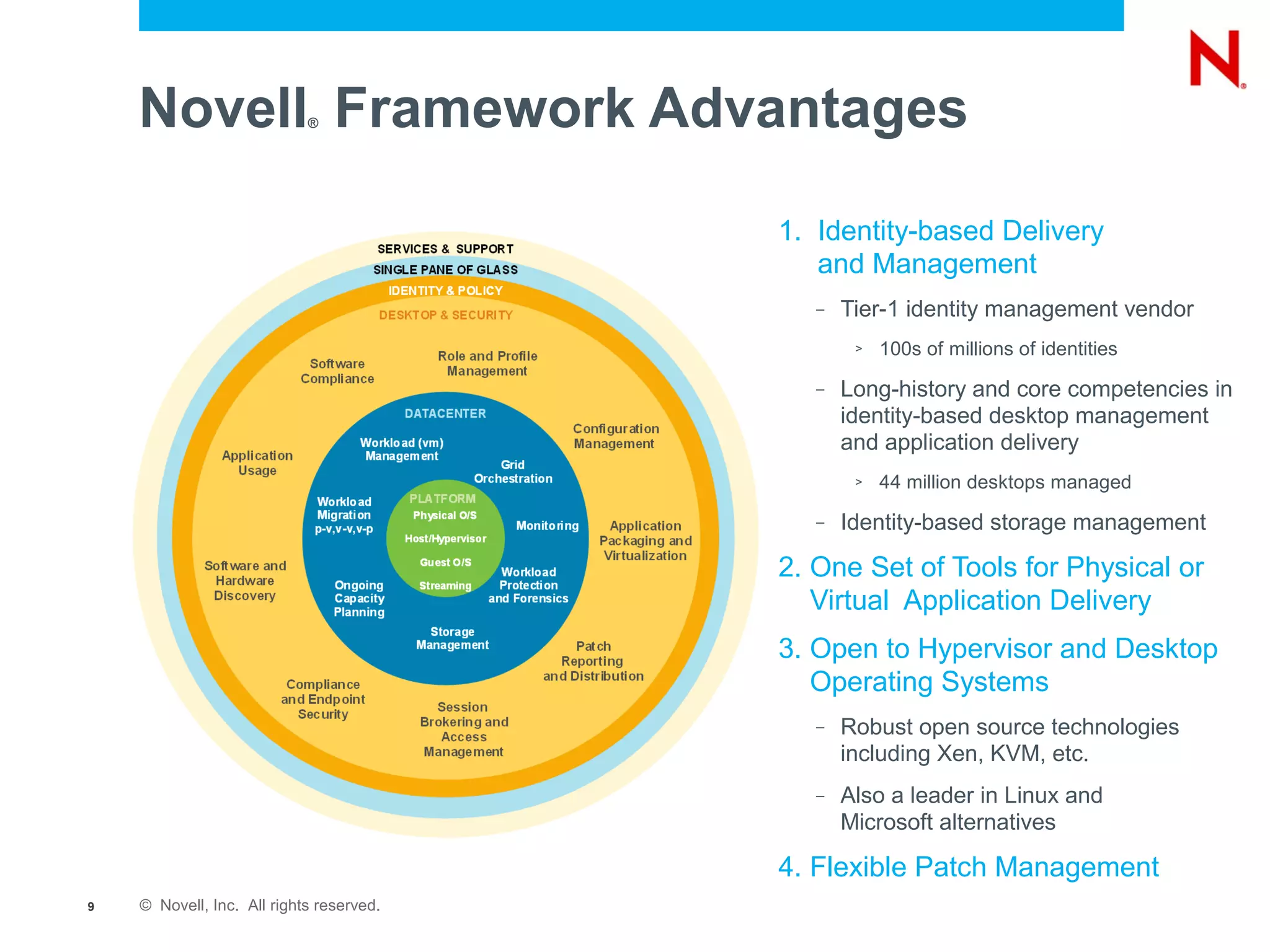 N®

Novell® Framework Advantages

SERVICES & SUPPORT
SINGLE PANE OF GLASS
IDENTITY & POLICY
DESKTOP & SECURITY

Software Compliance
Role and Profile Management
Configuration Management
Application Usage
Application Packaging and Virtualization
Software and Hardware Discovery
Patch Reporting and Distribution
Compliance and Endpoint Security
Session Brokering and Access Management

DATACENTER
Workload (vm) Management
Grid Orchestration
Workload Migration p-v,v-v,v-p
Monitoring
Ongoing Capacity Planning
Workload Protection and Forensics
Storage Management

PLATFORM
Physical O/S
Host/Hypervisor
Guest O/S
Streaming

1. Identity-based Delivery and Management
– Tier-1 identity management vendor
> 100s of millions of identities
– Long-history and core competencies in identity-based desktop management and application delivery
> 44 million desktops managed
– Identity-based storage management

2. One Set of Tools for Physical or Virtual Application Delivery

3. Open to Hypervisor and Desktop Operating Systems
– Robust open source technologies including Xen, KVM, etc.
– Also a leader in Linux and Microsoft alternatives

4. Flexible Patch Management

9 © Novell, Inc. All rights reserved.